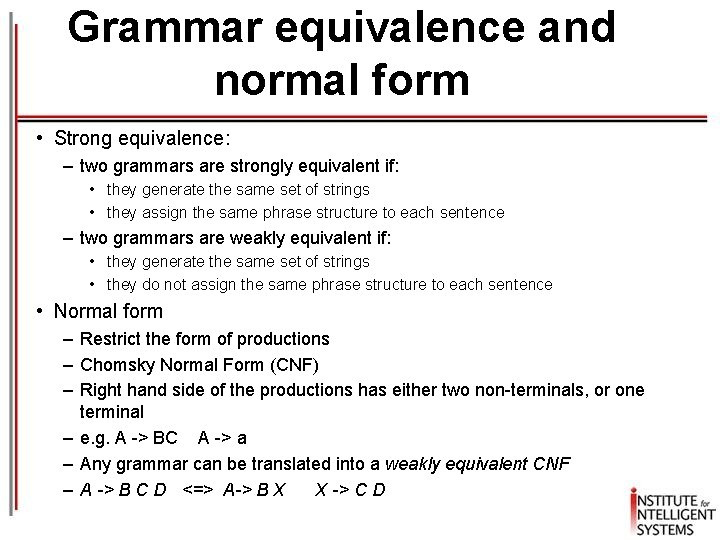 Grammar equivalence and normal form

• Strong equivalence:
– two grammars are strongly equivalent if:
• they generate the same set of strings
• they assign the same phrase structure to each sentence
– two grammars are weakly equivalent if:
• they generate the same set of strings
• they do not assign the same phrase structure to each sentence
• Normal form
– Restrict the form of productions
– Chomsky Normal Form (CNF)
– Right hand side of the productions has either two non-terminals, or one terminal
– e.g. A -> BC A -> a
– Any grammar can be translated into a weakly equivalent CNF
– A -> B C D <=> A-> B X X -> C D

INSTITUTE for INTELLIGENT SYSTEMS